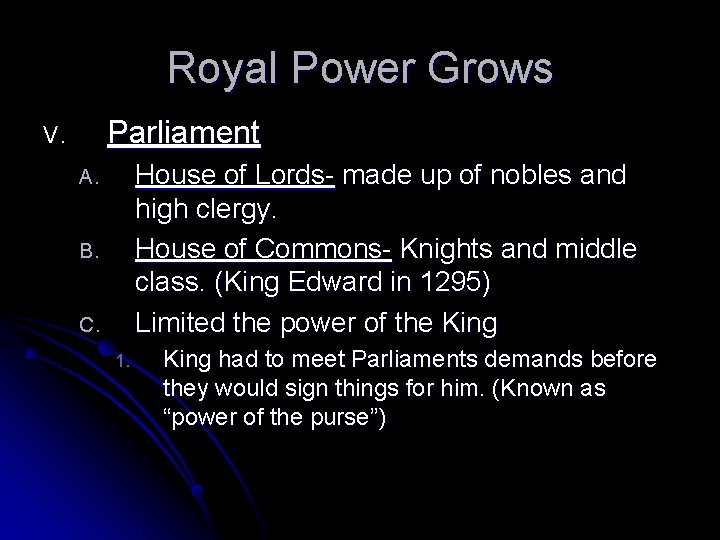 Royal Power Grows

V. Parliament

A. House of Lords- made up of nobles and high clergy.

B. House of Commons- Knights and middle class. (King Edward in 1295)

C. Limited the power of the King

1. King had to meet Parliaments demands before they would sign things for him. (Known as "power of the purse")